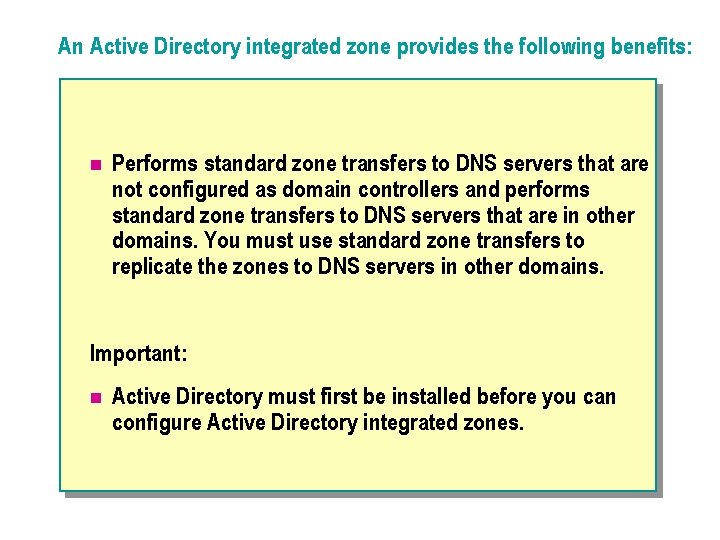 An Active Directory integrated zone provides the following benefits:

- Performs standard zone transfers to DNS servers that are not configured as domain controllers and performs standard zone transfers to DNS servers that are in other domains. You must use standard zone transfers to replicate the zones to DNS servers in other domains.

Important:

- Active Directory must first be installed before you can configure Active Directory integrated zones.